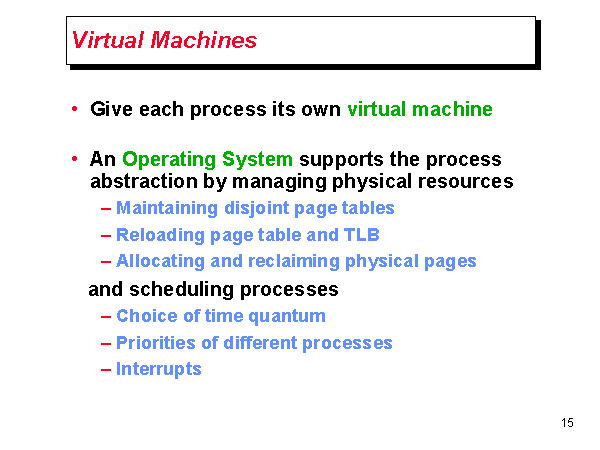 Virtual Machines

• Give each process its own virtual machine

• An Operating System supports the process abstraction by managing physical resources

– Maintaining disjoint page tables

– Reloading page table and TLB

– Allocating and reclaiming physical pages

and scheduling processes

– Choice of time quantum

– Priorities of different processes

– Interrupts

15